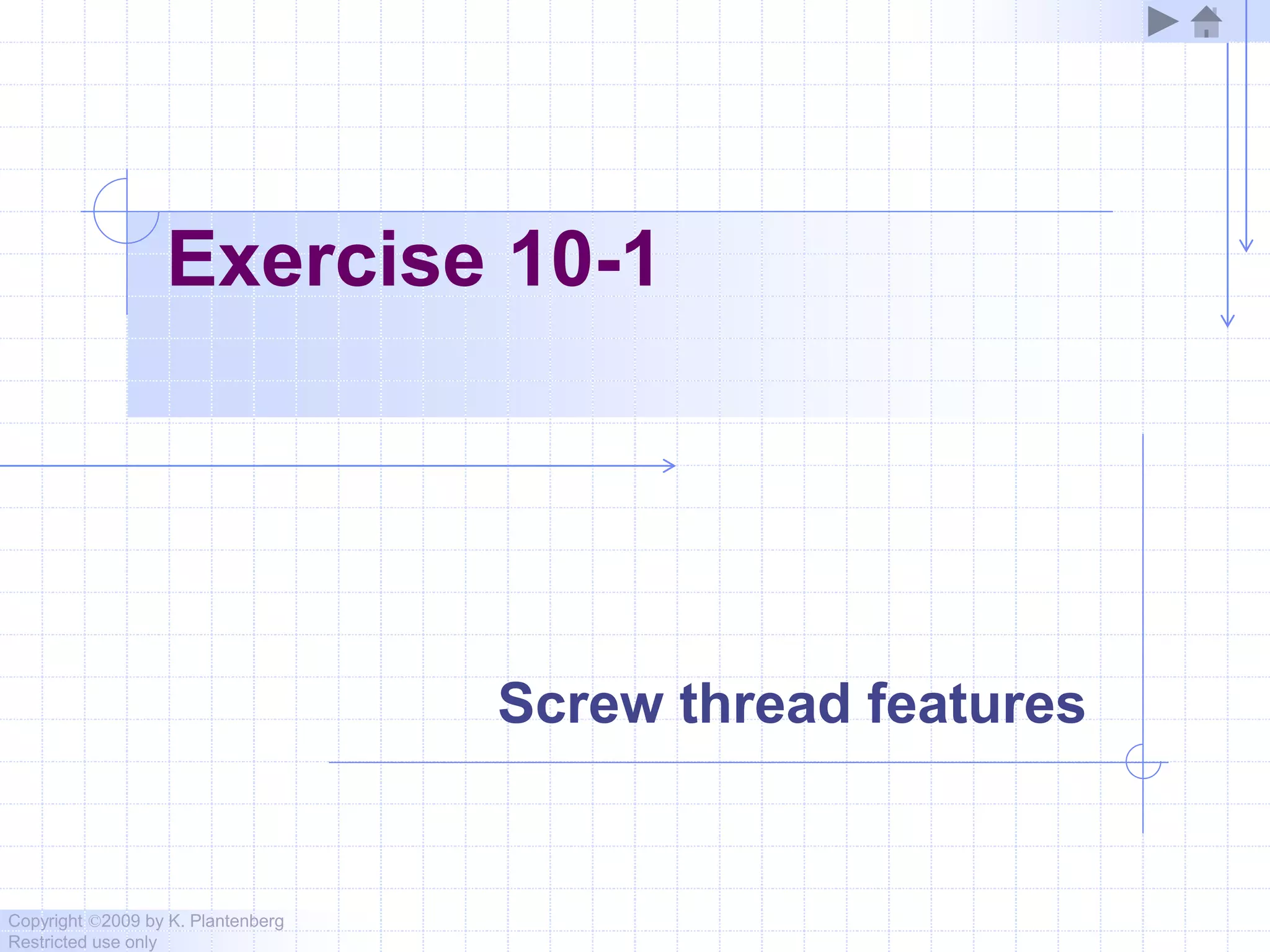 Exercise 10-1

Screw thread features

Copyright ©2009 by K. Plantenberg
Restricted use only